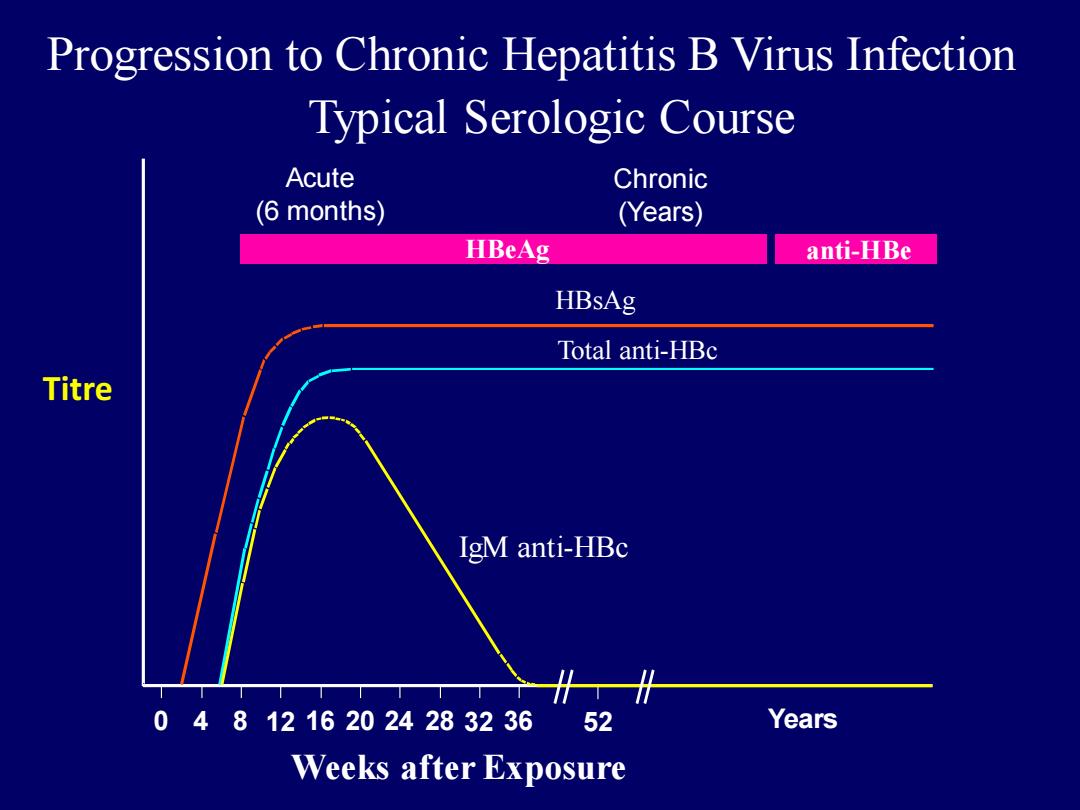 Progression to Chronic Hepatitis B Virus Infection
Typical Serologic Course

Acute
(6 months)

Chronic
(Years)

HBeAg

anti-HBe

HBsAg

Total anti-HBc

Titre

IgM anti-HBc

0 4 8 12 16 20 24 28 32 36 52 Years

Weeks after Exposure